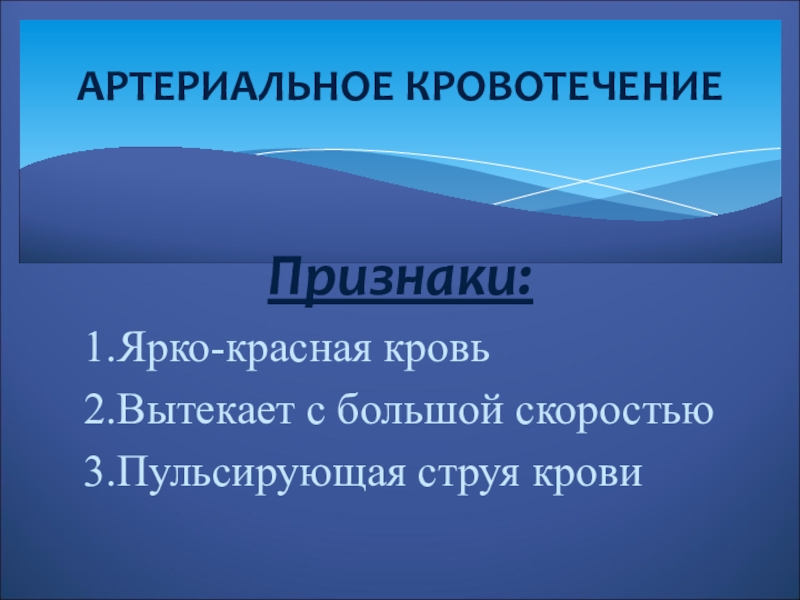 АРТЕРИАЛЬНОЕ КРОВОТЕЧЕНИЕ

Признаки:

1.Ярко-красная кровь
2.Вытекает с большой скоростью
3.Пульсирующая струя крови